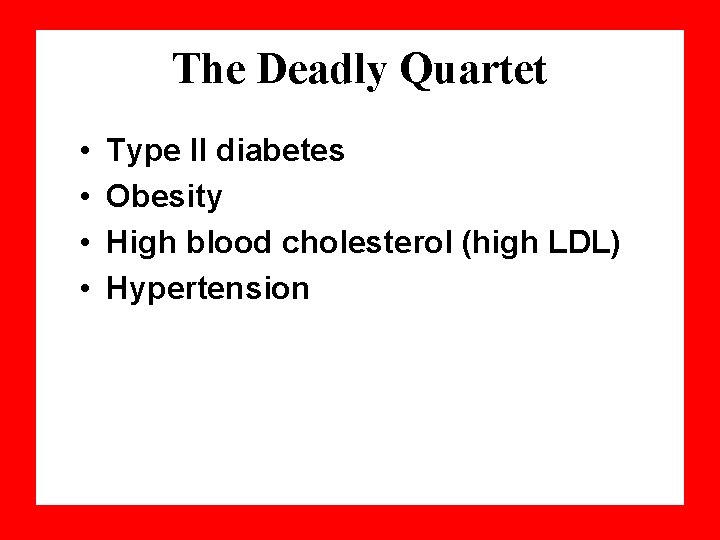 The Deadly Quartet

• Type II diabetes
• Obesity
• High blood cholesterol (high LDL)
• Hypertension